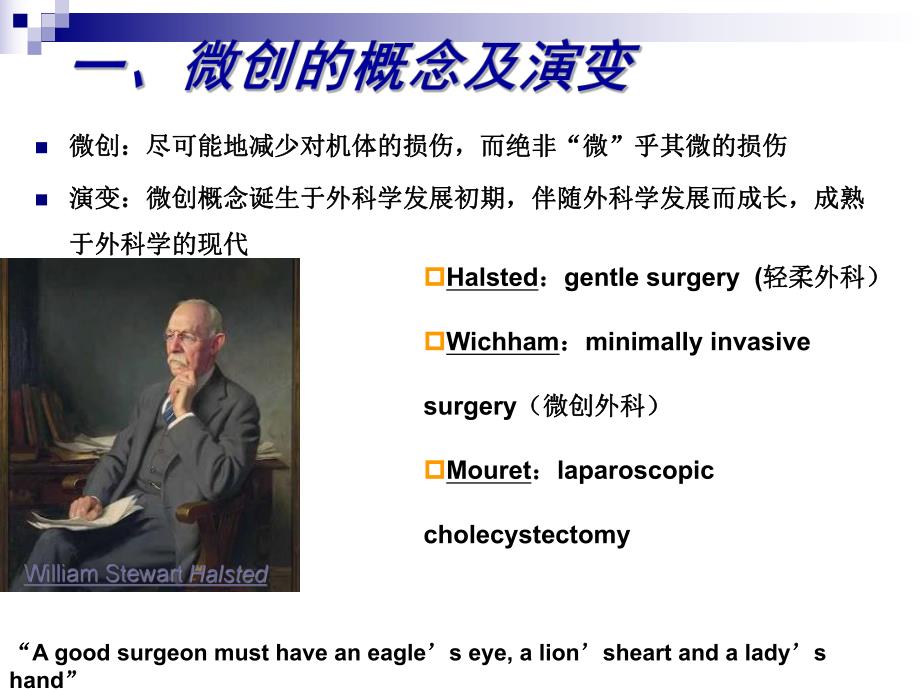 一、微创的概念及演变

微创：尽可能地减少对机体的损伤，而绝非“微”乎其微的损伤

演变：微创概念诞生于外科学发展初期，伴随外科学发展而成长，成熟于外科学的现代

William Stewart Halsted

Halsted：gentle surgery (轻柔外科）

Wichham：minimally invasive surgery（微创外科）

Mouret：laparoscopic cholecystectomy

“A good surgeon must have an eagle’s eye, a lion’sheart and a lady’s hand”